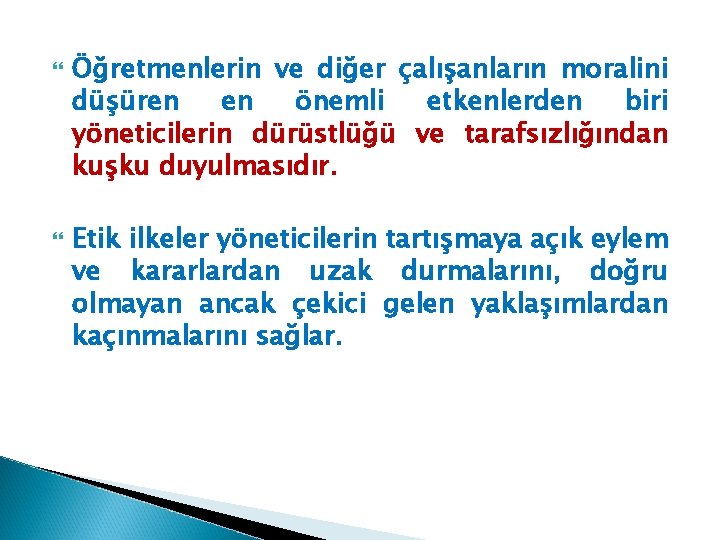 Öğretmenlerin ve diğer çalışanların moralini düşüren en önemli etkenlerden biri yöneticilerin dürüstlüğü ve tarafsızlığından kuşku duyulmasıdır.

Etik ilkeler yöneticilerin tartışmaya açık eylem ve kararlardan uzak durmalarını, doğru olmayan ancak çekici gelen yaklaşımlardan kaçınmalarını sağlar.